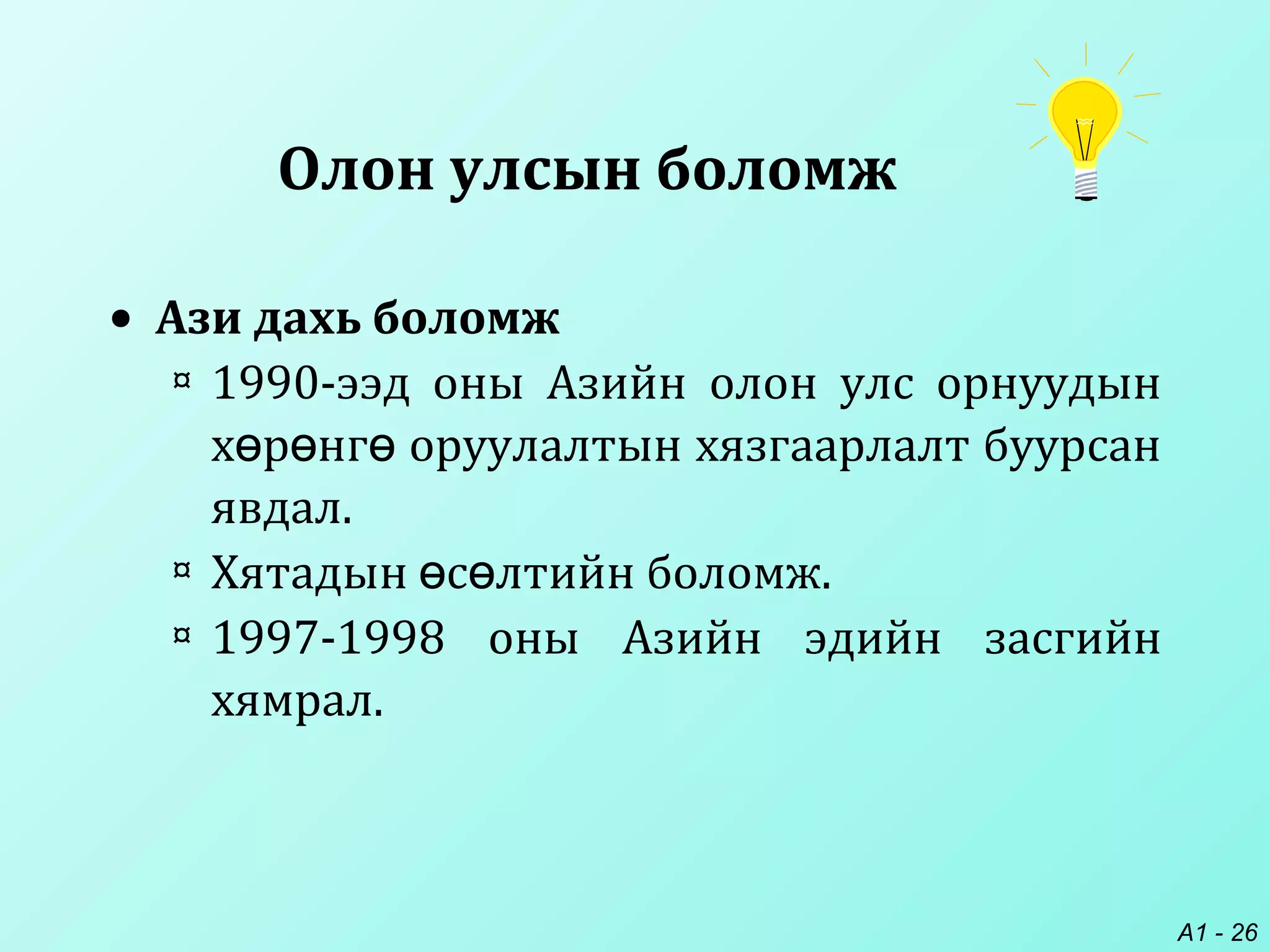 Олон улсын боломж

• Ази дахь боломж

¤ 1990-ээд оны Азийн олон улс орнуудын хөрөнгө оруулалтын хязгаарлалт буурсан явдал.

¤ Хятадын өсөлтийн боломж.

¤ 1997-1998 оны Азийн эдийн засгийн хямрал.

A1 - 26